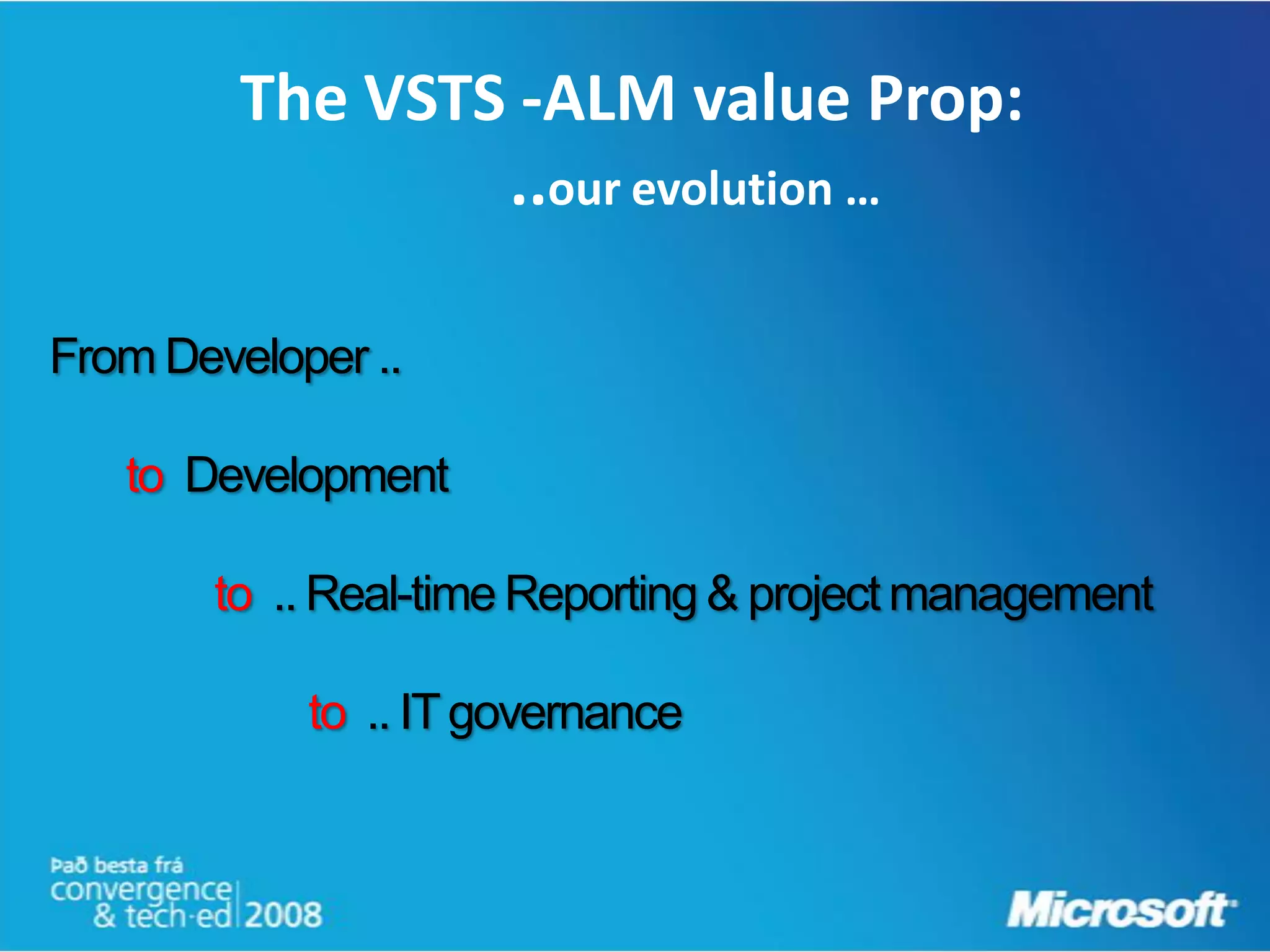 The VSTS -ALM value Prop:

..our evolution …

From Developer ..

to Development

to .. Real-time Reporting & project management

to .. IT governance

Það besta frá
convergence
& tech·ed 2008

Microsoft